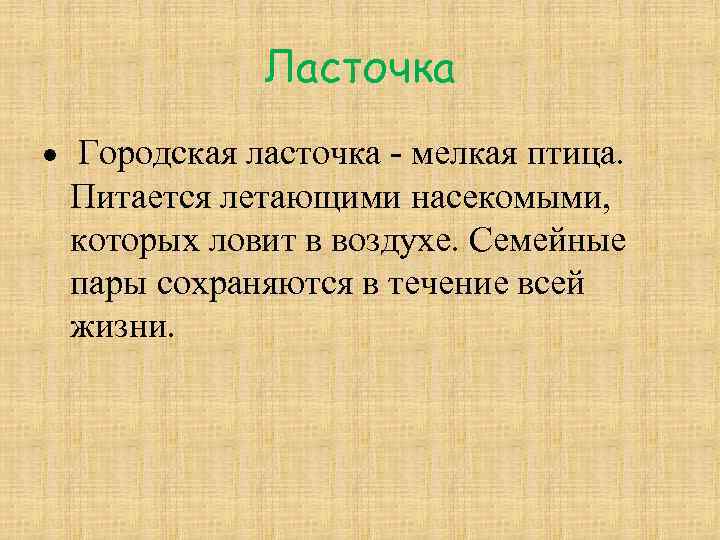 Ласточка

• Городская ласточка - мелкая птица. Питается летающими насекомыми, которых ловит в воздухе. Семейные пары сохраняются в течение всей жизни.